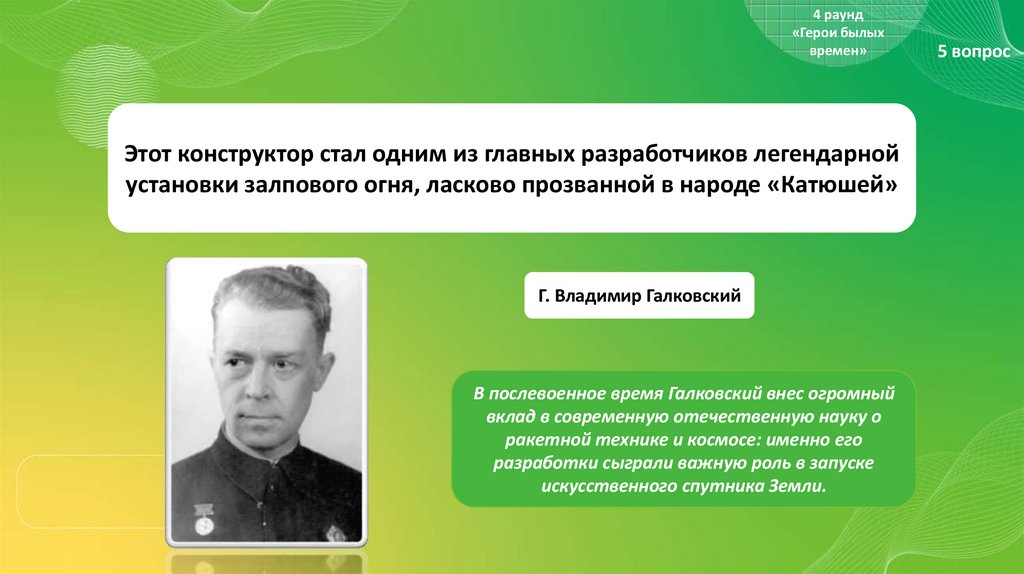 4 раунд
«Герои былых времен»

5 вопрос

Этот конструктор стал одним из главных разработчиков легендарной установки залпового огня, ласково прозванной в народе «Катюшей»

Г. Владимир Галковский

В послевоенное время Галковский внес огромный вклад в современную отечественную науку о ракетной технике и космосе: именно его разработки сыграли важную роль в запуске искусственного спутника Земли.